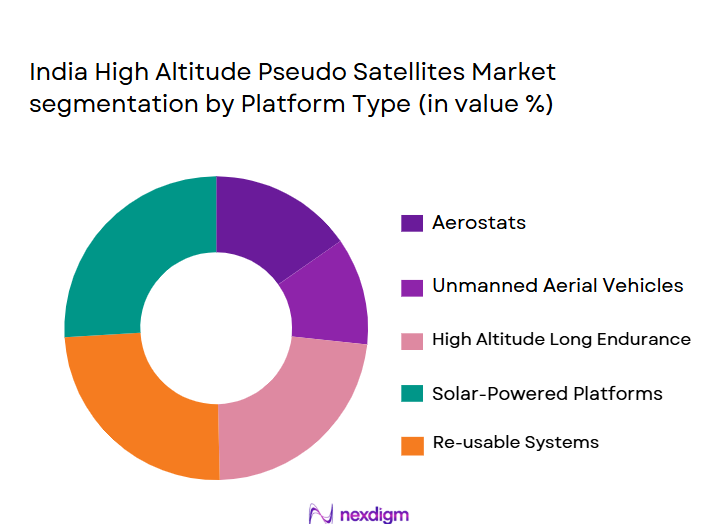 India High Altitude Pseudo Satellites Market segmentation by Platform Type (in value %)

Aerostats
Unmanned Aerial Vehicles
High Altitude Long Endurance
Solar-Powered Platforms
Re-usable Systems

nexdigm